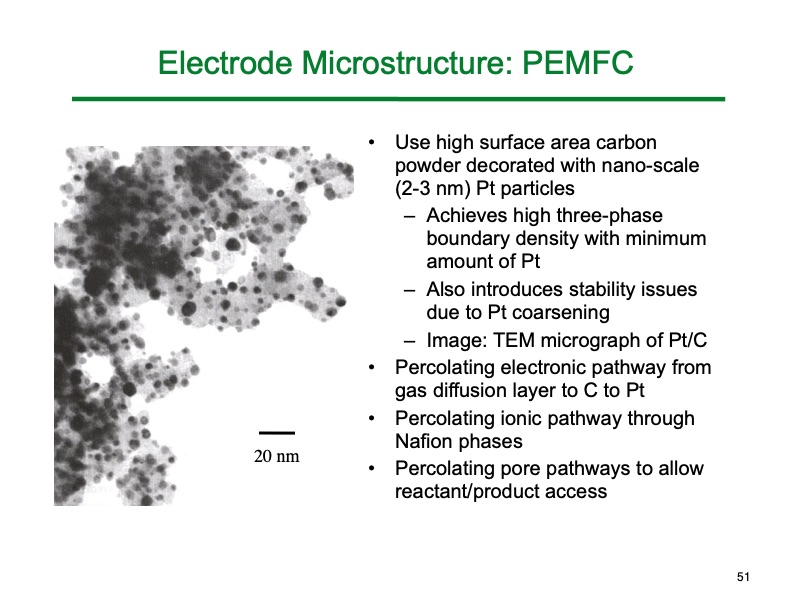 Electrode Microstructure: PEMFC

20 nm

• Use high surface area carbon powder decorated with nano-scale (2-3 nm) Pt particles
– Achieves high three-phase boundary density with minimum amount of Pt
– Also introduces stability issues due to Pt coarsening
– Image: TEM micrograph of Pt/C
• Percolating electronic pathway from gas diffusion layer to C to Pt
• Percolating ionic pathway through Nafion phases
• Percolating pore pathways to allow reactant/product access

51